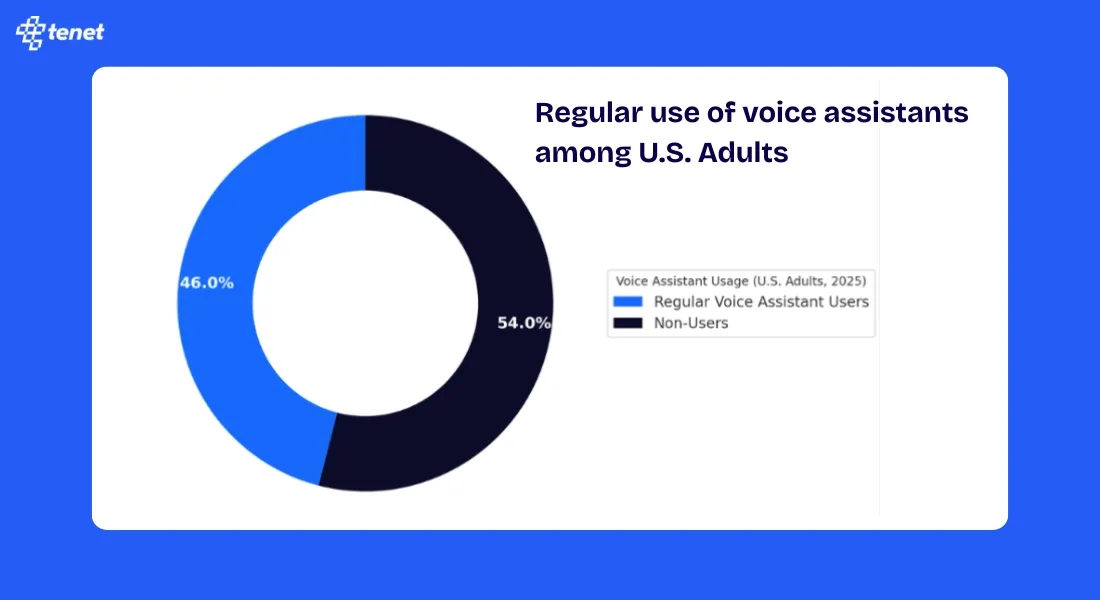 tenet

Regular use of voice assistants among U.S. Adults

46.0%

54.0%

Voice Assistant Usage (U.S. Adults, 2025)
Regular Voice Assistant Users
Non-Users